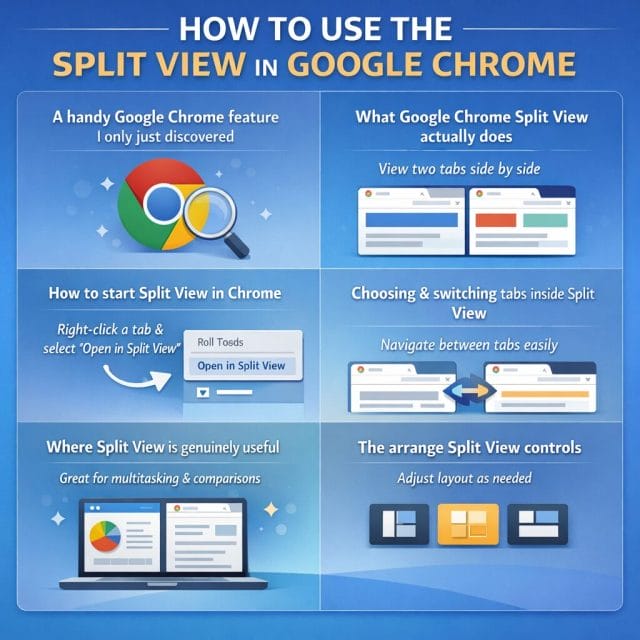 HOW TO USE THE
SPLIT VIEW IN GOOGLE CHROME

A handy Google Chrome feature I only just discovered

What Google Chrome Split View actually does

View two tabs side by side

How to start Split View in Chrome

Right-click a tab & select "Open in Split View"

Roll Tosds

Open in Split View

Choosing & switching tabs inside Split View

Navigate between tabs easily

Where Split View is genuinely useful

Great for multitasking & comparisons

The arrange Split View controls

Adjust layout as needed